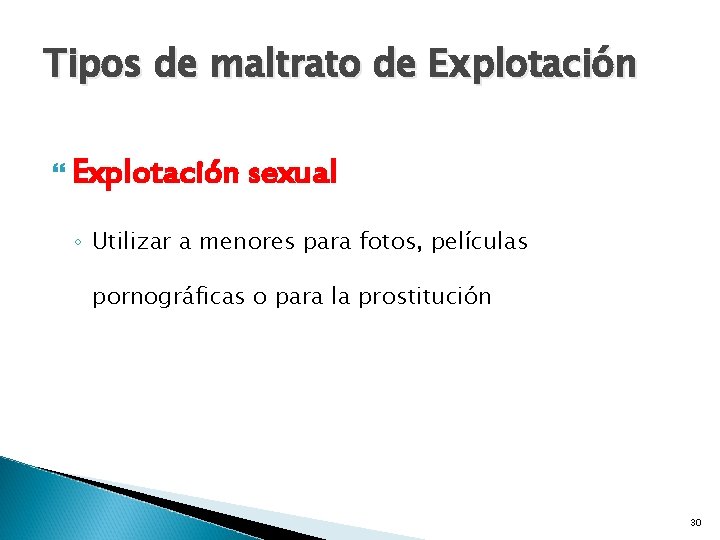 Tipos de maltrato de Explotación

Explotación sexual

◦ Utilizar a menores para fotos, películas pornográficas o para la prostitución

30